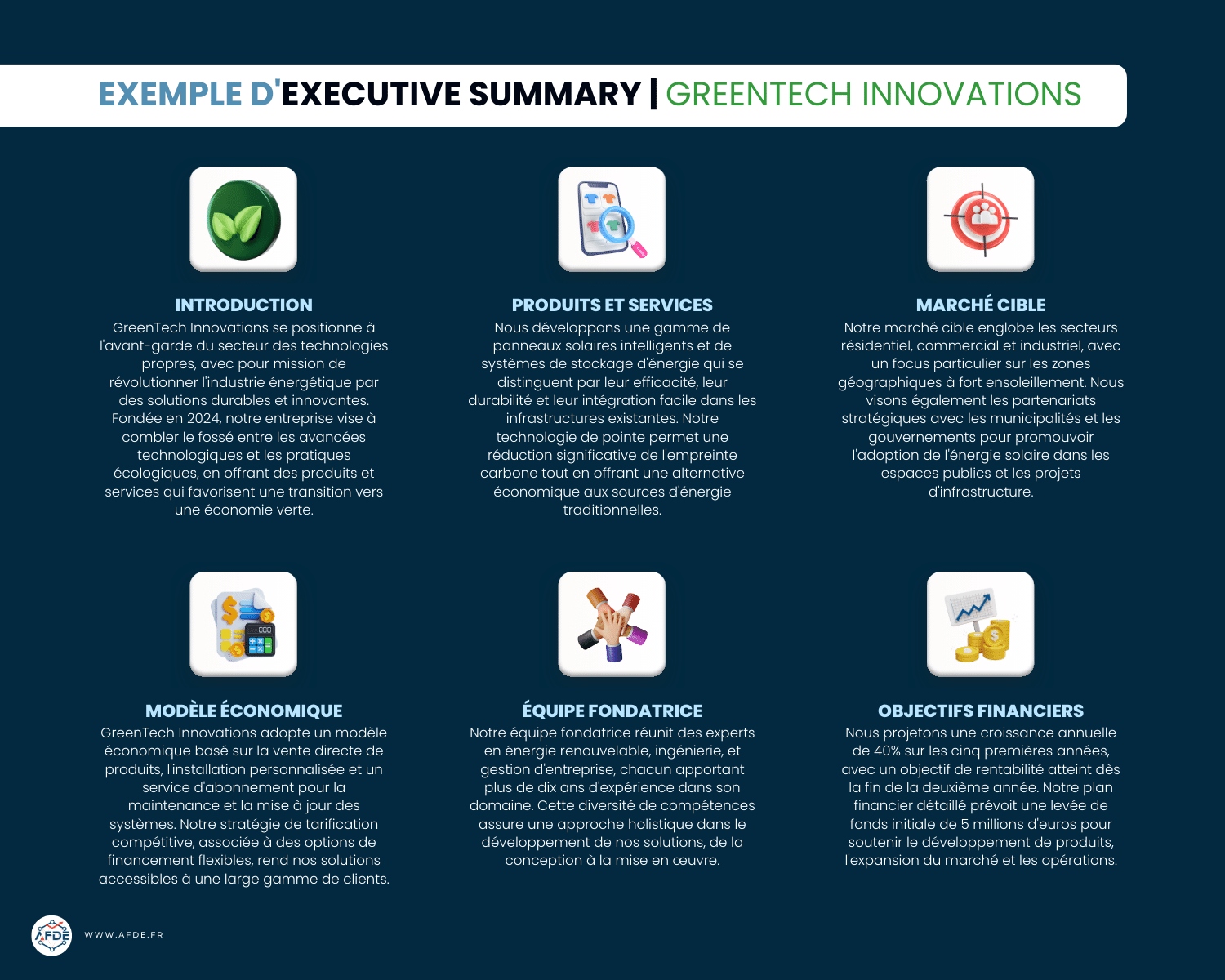 EXEMPLE D'EXECUTIVE SUMMARY | GREENTECH INNOVATIONS

INTRODUCTION
GreenTech Innovations se positionne à l'avant-garde du secteur des technologies propres, avec pour mission de révolutionner l'industrie énergétique par des solutions durables et innovantes. Fondée en 2024, notre entreprise vise à combler le fossé entre les avancées technologiques et les pratiques écologiques, en offrant des produits et services qui favorisent une transition vers une économie verte.

PRODUITS ET SERVICES
Nous développons une gamme de panneaux solaires intelligents et de systèmes de stockage d'énergie qui se distinguent par leur efficacité, leur durabilité et leur intégration facile dans les infrastructures existantes. Notre technologie de pointe permet une réduction significative de l'empreinte carbone tout en offrant une alternative économique aux sources d'énergie traditionnelles.

MARCHÉ CIBLE
Notre marché cible englobe les secteurs résidentiel, commercial et industriel, avec un focus particulier sur les zones géographiques à fort ensoleillement. Nous visons également les partenariats stratégiques avec les municipalités et les gouvernements pour promouvoir l'adoption de l'énergie solaire dans les espaces publics et les projets d'infrastructure.

MODÈLE ÉCONOMIQUE
GreenTech Innovations adopte un modèle économique basé sur la vente directe de produits, l'installation personnalisée et un service d'abonnement pour la maintenance et la mise à jour des systèmes. Notre stratégie de tarification compétitive, associée à des options de financement flexibles, rend nos solutions accessibles à une large gamme de clients.

ÉQUIPE FONDATRICE
Notre équipe fondatrice réunit des experts en énergie renouvelable, ingénierie, et gestion d'entreprise, chacun apportant plus de dix ans d'expérience dans son domaine. Cette diversité de compétences assure une approche holistique dans le développement de nos solutions, de la conception à la mise en œuvre.

OBJECTIFS FINANCIERS
Nous projetons une croissance annuelle de 40% sur les cinq premières années, avec un objectif de rentabilité atteint dès la fin de la deuxième année. Notre plan financier détaillé prévoit une levée de fonds initiale de 5 millions d'euros pour soutenir le développement de produits, l'expansion du marché et les opérations.

AFDE
WWW.AFDE.FR